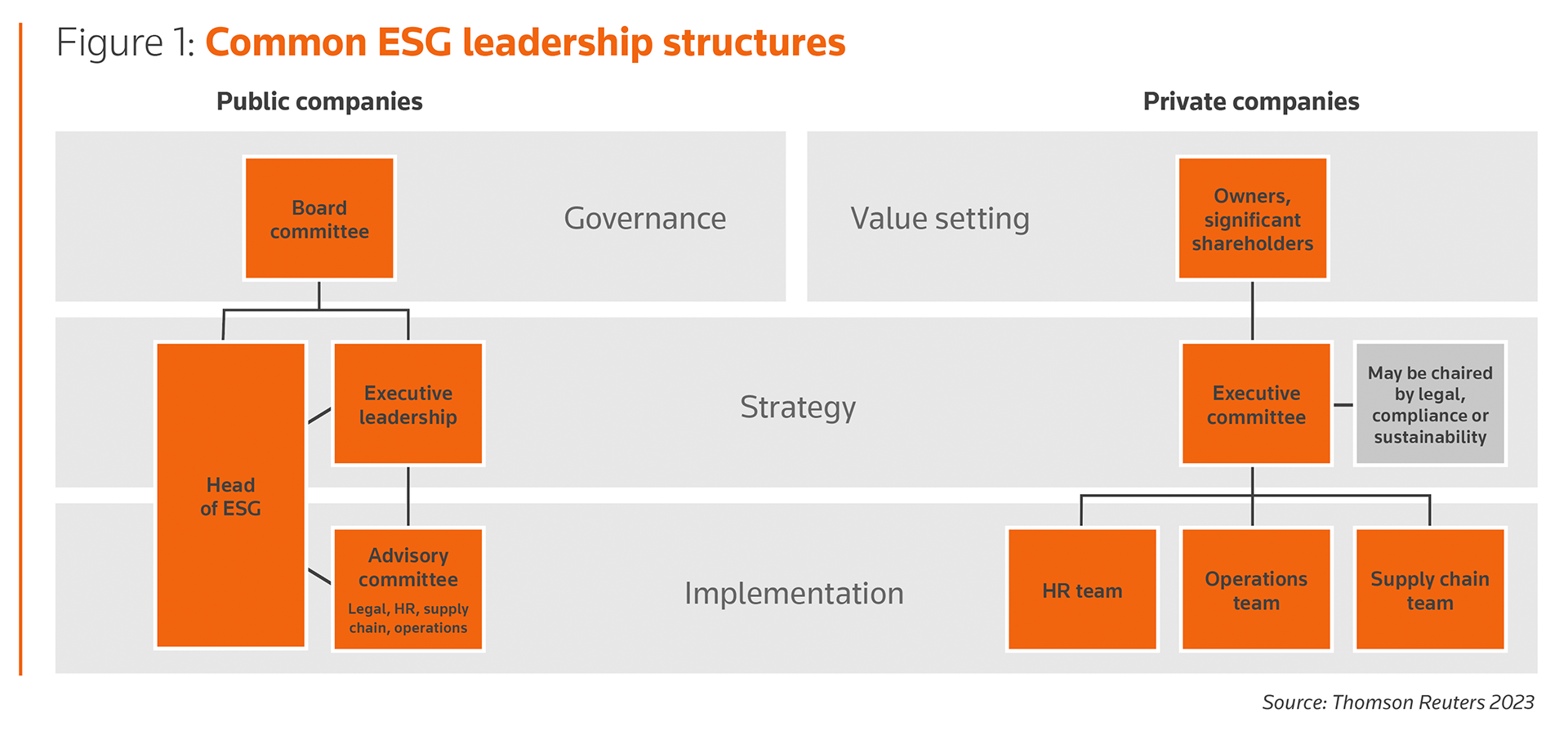 Figure 1: Common ESG leadership structures

Public companies

Private companies

Board committee

Governance

Value setting

Owners, significant shareholders

Head of ESG

Executive leadership

Strategy

Executive committee

May be chaired by legal, compliance or sustainability

Advisory committee
Legal, HR, supply chain, operations

Implementation

HR team

Operations team

Supply chain team

Source: Thomson Reuters 2023